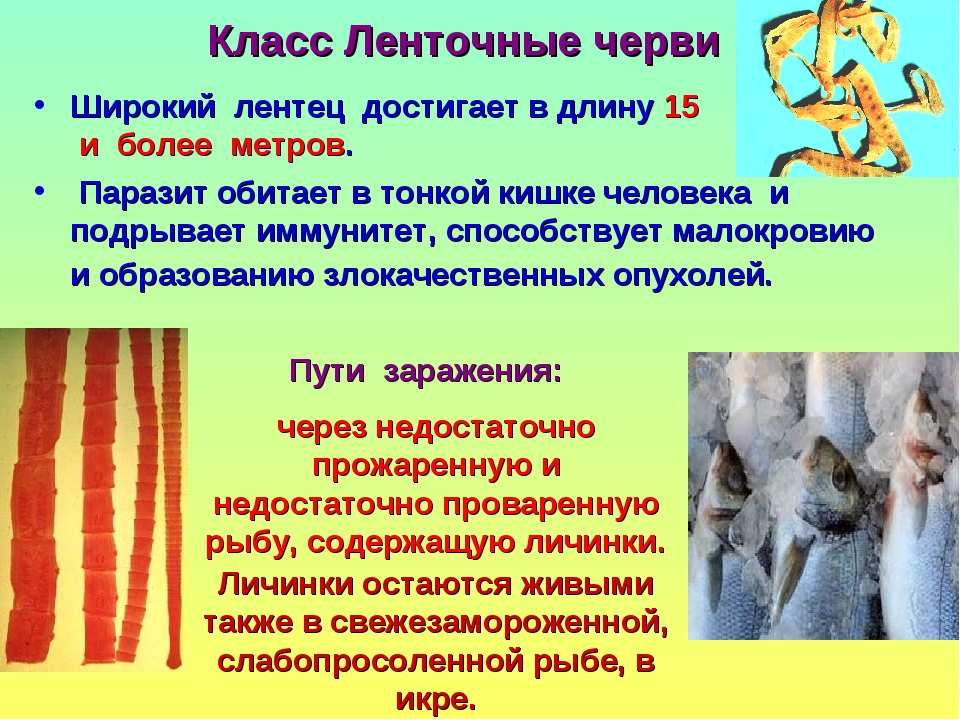 Класс Ленточные черви

• Широкий лентец достигает в длину 15 и более метров.

• Паразит обитает в тонкой кишке человека и подрывает иммунитет, способствует малокровию и образованию злокачественных опухолей.

Пути заражения:

через недостаточно прожаренную и недостаточно проваренную рыбу, содержащую личинки.

Личинки остаются живыми также в свежезамороженной, слабопросоленной рыбе, в икре.